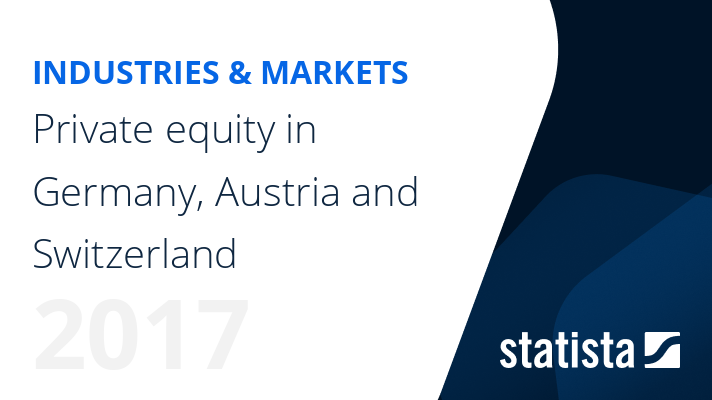 INDUSTRIES & MARKETS

Private equity in Germany, Austria and Switzerland

2017

statista